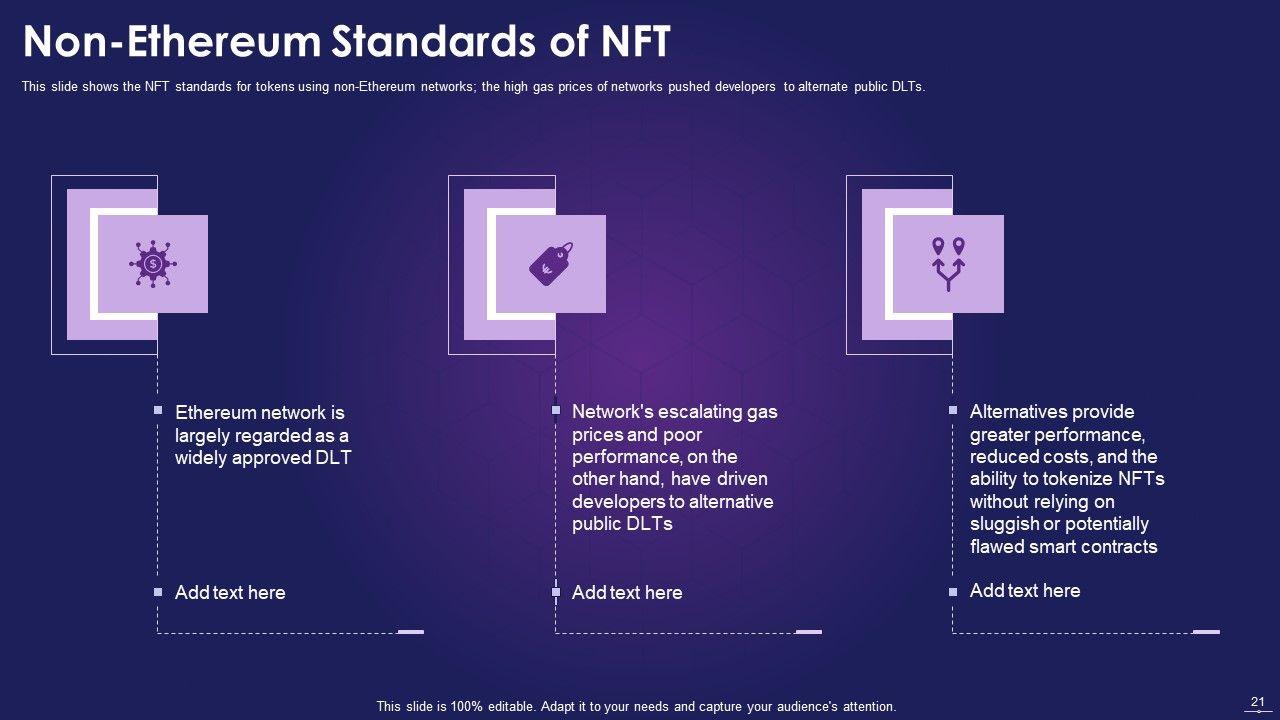 Non-Ethereum Standards of NFT

This slide shows the NFT standards for tokens using non-Ethereum networks; the high gas prices of networks pushed developers to alternate public DLTs.

Ethereum network is largely regarded as a widely approved DLT

Add text here

Network's escalating gas prices and poor performance, on the other hand, have driven developers to alternative public DLTs

Add text here

Alternatives provide greater performance, reduced costs, and the ability to tokenize NFTs without relying on sluggish or potentially flawed smart contracts

Add text here

This slide is 100% editable. Adapt it to your needs and capture your audience's attention.

21